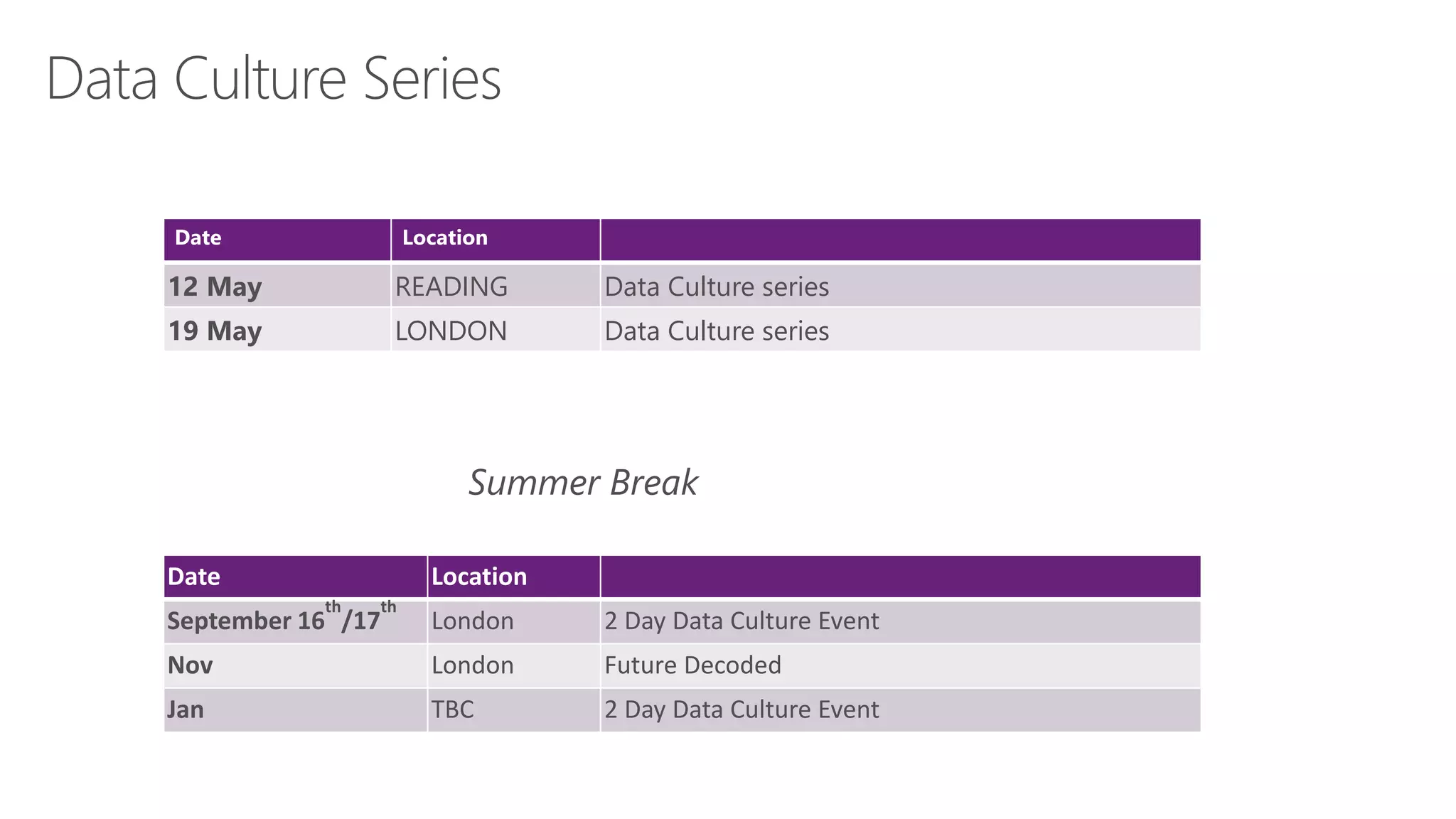 Data Culture Series

| Date | Location | |
|---|---|---|
| 12 May | READING | Data Culture series |
| 19 May | LONDON | Data Culture series |

Summer Break

| Date | Location | |
|---|---|---|
| September 16$^{th}$/17$^{th}$ | London | 2 Day Data Culture Event |
| Nov | London | Future Decoded |
| Jan | TBC | 2 Day Data Culture Event |